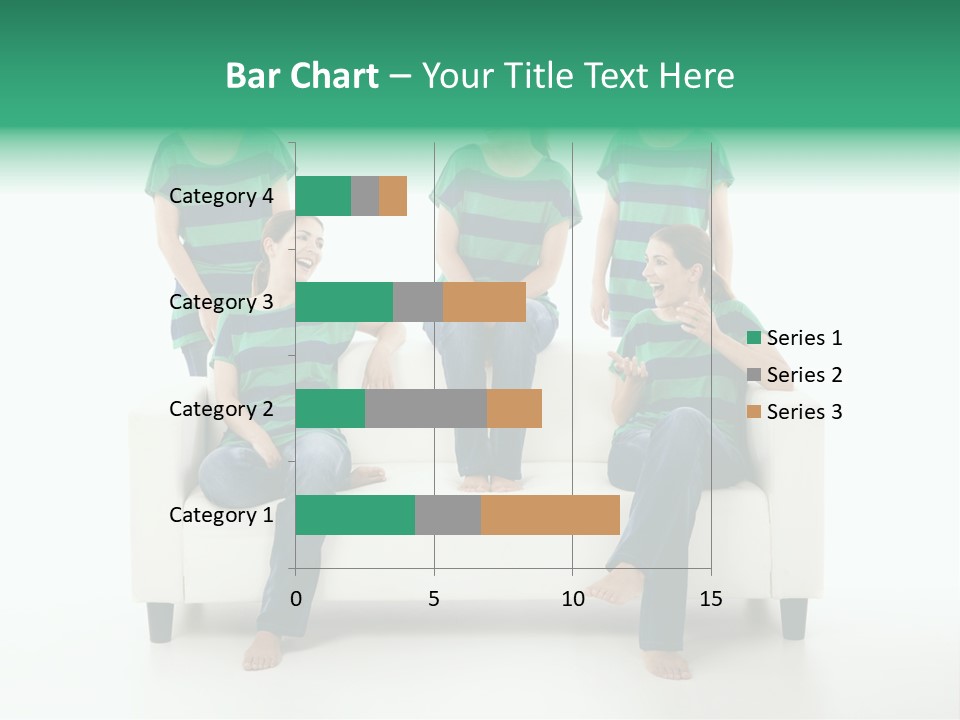 Bar Chart – Your Title Text Here

Category 4
Category 3
Category 2
Category 1

0
5
10
15

Series 1
Series 2
Series 3